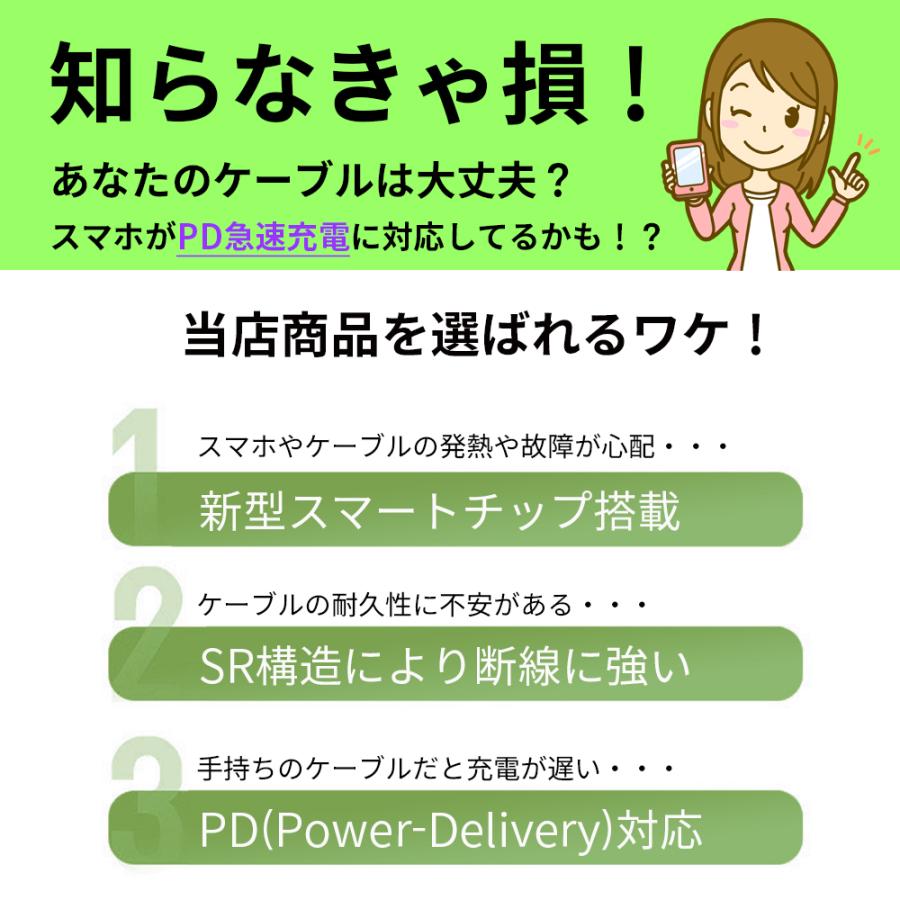 知らなきゃ損！

あなたのケーブルは大丈夫？
スマホがPD急速充電に対応してるかも！？

当店商品を選ばれるワケ！

1
スマホやケーブルの発熱や故障が心配・・・
新型スマートチップ搭載

2
ケーブルの耐久性に不安がある・・・
SR構造により断線に強い

3
手持ちのケーブルだと充電が遅い・・・
PD(Power-Delivery)対応